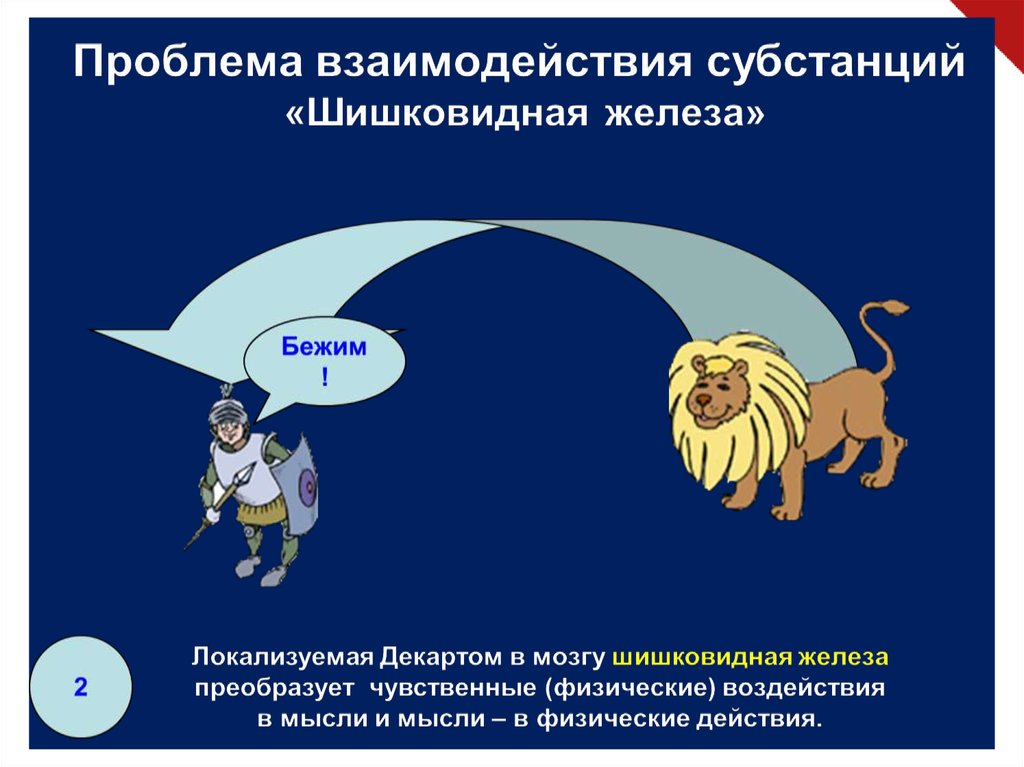 Проблема взаимодействия субстанций
«Шишковидная железа»

Бежим
!

2

Локализуемая Декартом в мозгу шишковидная железа преобразует чувственные (физические) воздействия в мысли и мысли – в физические действия.